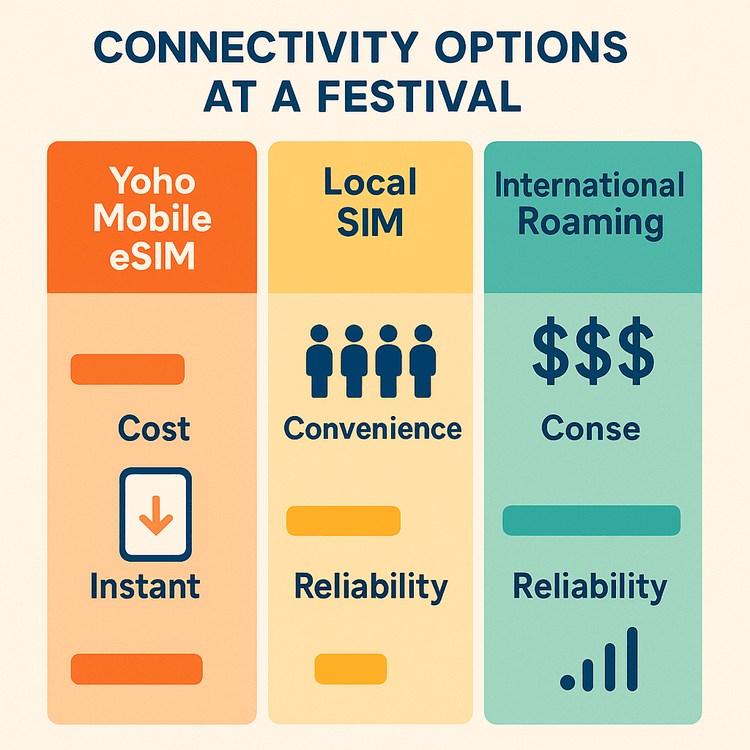 CONNECTIVITY OPTIONS AT A FESTIVAL

Yoho Mobile eSIM

Cost

Instant

Local SIM

Convenience

Reliability

International Roaming

$$$

Conse

Reliability